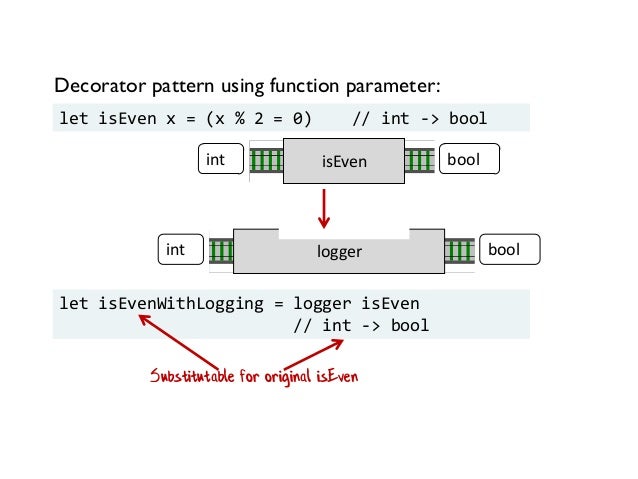 Decorator pattern using function parameter:

let isEven x = (x % 2 = 0)    // int -> bool

int

isEven

bool

int

logger

bool

let isEvenWithLogging = logger isEven
                        // int -> bool

Substitutable for original isEven